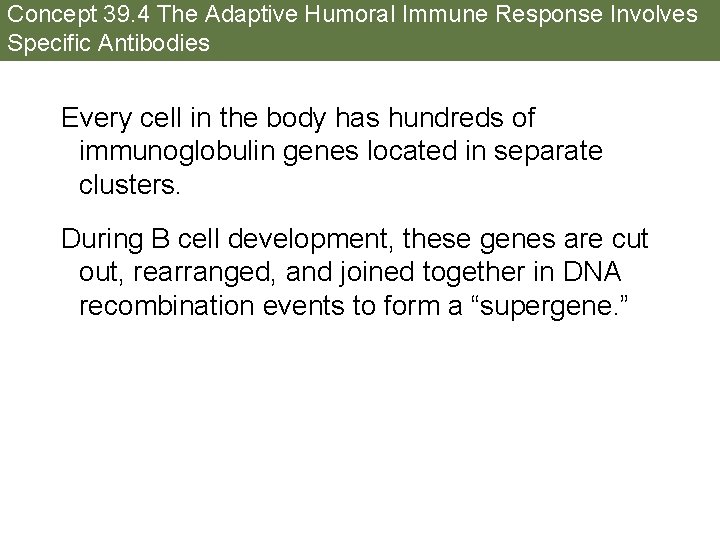 Concept 39.4 The Adaptive Humoral Immune Response Involves Specific Antibodies

Every cell in the body has hundreds of immunoglobulin genes located in separate clusters.

During B cell development, these genes are cut out, rearranged, and joined together in DNA recombination events to form a “supergene.”